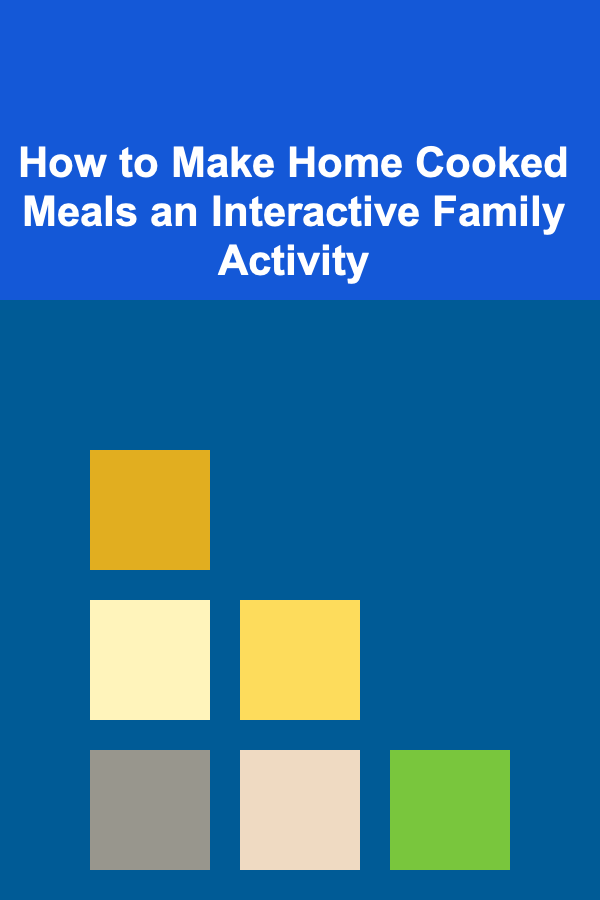 How to Make Home Cooked Meals an Interactive Family Activity